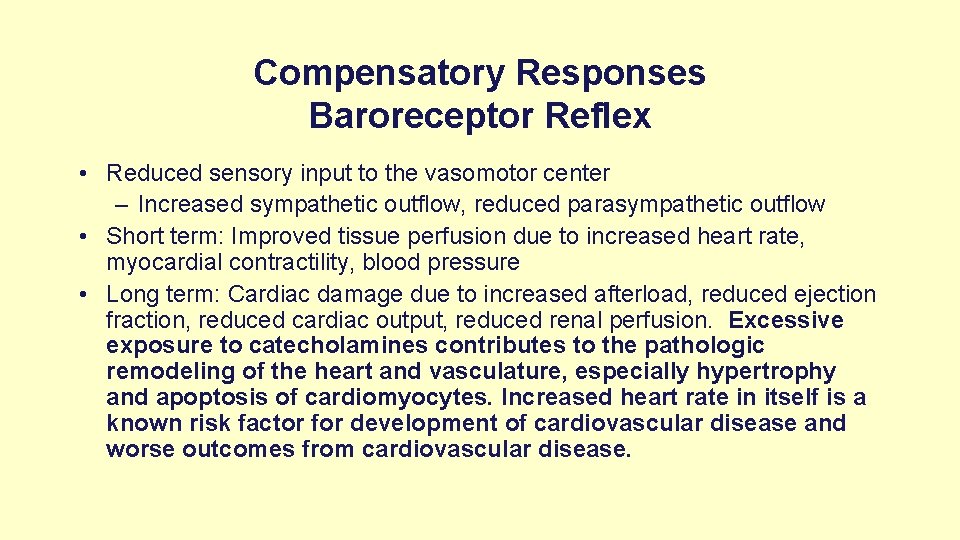 Compensatory Responses
Baroreceptor Reflex

• Reduced sensory input to the vasomotor center
– Increased sympathetic outflow, reduced parasympathetic outflow
• Short term: Improved tissue perfusion due to increased heart rate, myocardial contractility, blood pressure
• Long term: Cardiac damage due to increased afterload, reduced ejection fraction, reduced cardiac output, reduced renal perfusion. Excessive exposure to catecholamines contributes to the pathologic remodeling of the heart and vasculature, especially hypertrophy and apoptosis of cardiomyocytes. Increased heart rate in itself is a known risk factor for development of cardiovascular disease and worse outcomes from cardiovascular disease.